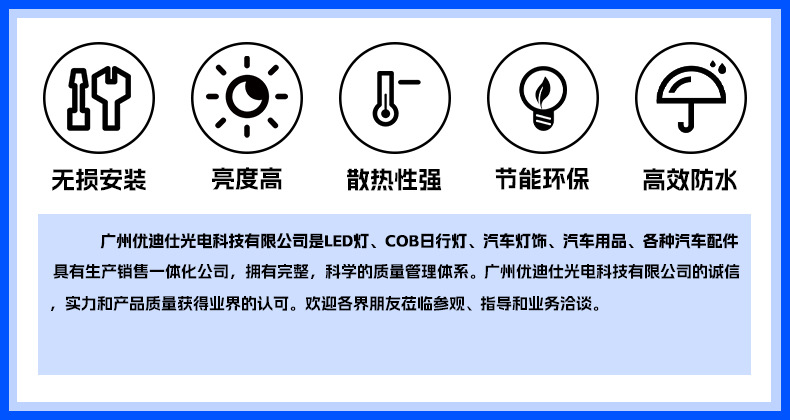 无损安装

亮度高

散热性强

节能环保

高效防水

广州优迪仕光电科技有限公司是LED灯、COB日行灯、汽车灯饰、汽车用品、各种汽车配件具有生产销售一体化公司，拥有完整，科学的质量管理体系。广州优迪仕光电科技有限公司的诚信，实力和产品质量获得业界的认可。欢迎各界朋友莅临参观、指导和业务洽谈。